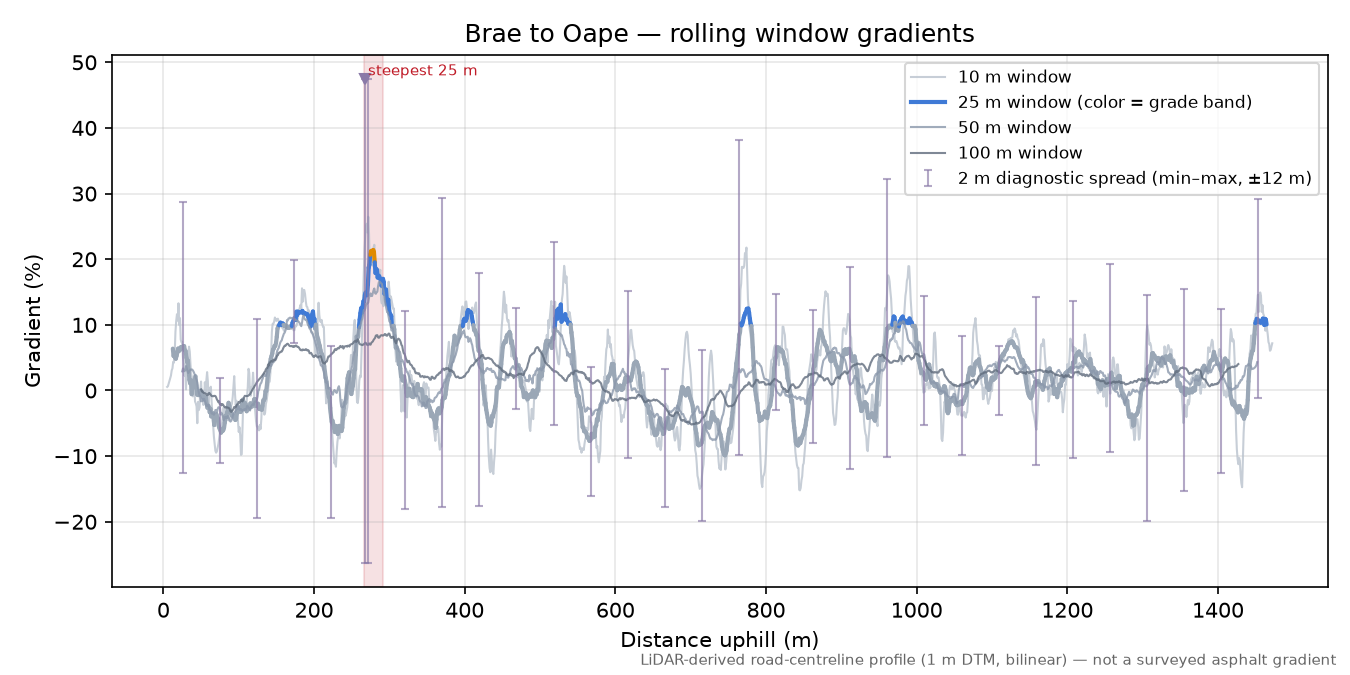 Brae to Oape — rolling window gradients

steepest 25 m

10 m window
25 m window (color = grade band)
50 m window
100 m window
2 m diagnostic spread (min–max, ±12 m)

Gradient (%)

50
40
30
20
10
0
−10
−20

0
200
400
600
800
1000
1200
1400

Distance uphill (m)

LiDAR-derived road-centreline profile (1 m DTM, bilinear) — not a surveyed asphalt gradient